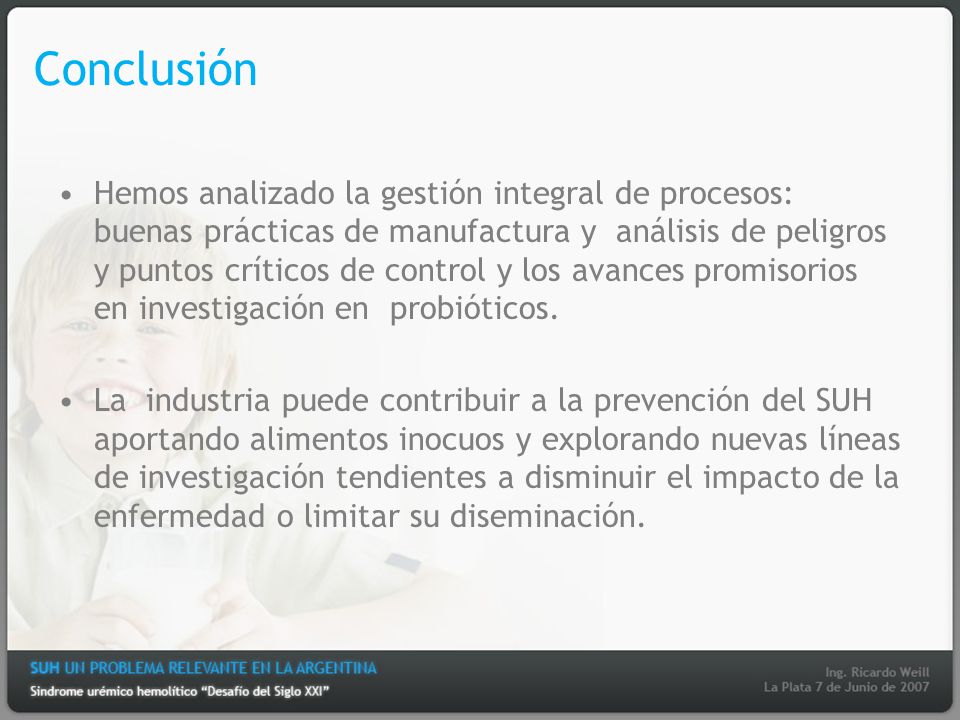 Conclusión

• Hemos analizado la gestión integral de procesos: buenas prácticas de manufactura y análisis de peligros y puntos críticos de control y los avances promisorios en investigación en probióticos.

• La industria puede contribuir a la prevención del SUH aportando alimentos inocuos y explorando nuevas líneas de investigación tendientes a disminuir el impacto de la enfermedad o limitar su diseminación.

SUH UN PROBLEMA RELEVANTE EN LA ARGENTINA
Síndrome urémico hemolítico "Desafío del Siglo XXI"

Ing. Ricardo Weill
La Plata 7 de Junio de 2007